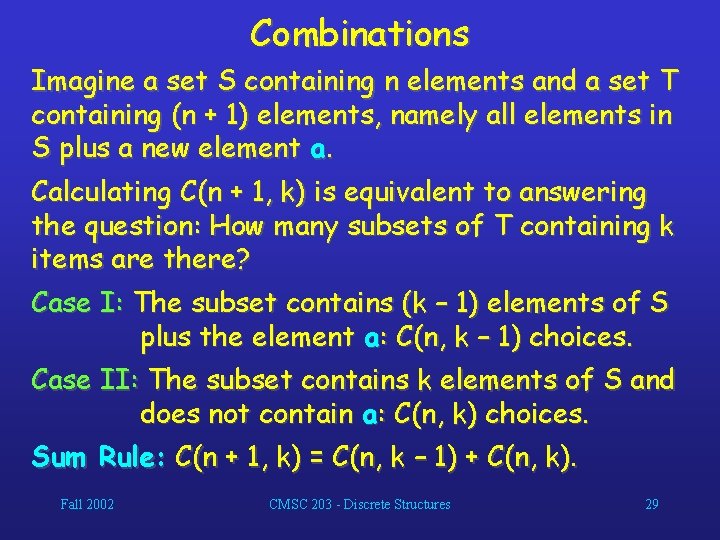 Combinations

Imagine a set S containing n elements and a set T containing (n + 1) elements, namely all elements in S plus a new element a.

Calculating C(n + 1, k) is equivalent to answering the question: How many subsets of T containing k items are there?

Case I: The subset contains (k – 1) elements of S plus the element a: C(n, k – 1) choices.

Case II: The subset contains k elements of S and does not contain a: C(n, k) choices.

Sum Rule: C(n + 1, k) = C(n, k – 1) + C(n, k).

Fall 2002

CMSC 203 - Discrete Structures

29